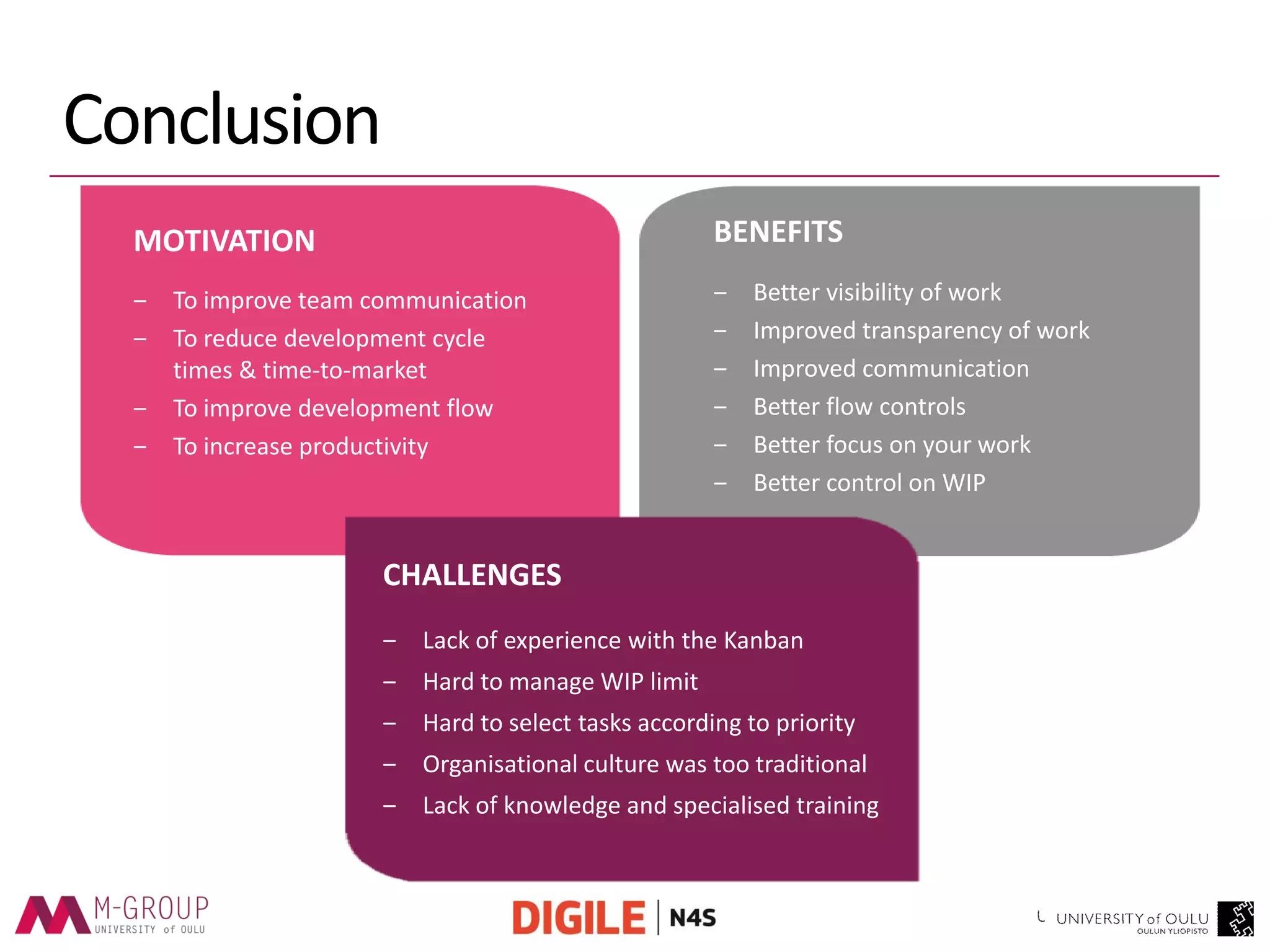 Conclusion

MOTIVATION

– To improve team communication
– To reduce development cycle times & time-to-market
– To improve development flow
– To increase productivity

BENEFITS

– Better visibility of work
– Improved transparency of work
– Improved communication
– Better flow controls
– Better focus on your work
– Better control on WIP

CHALLENGES

– Lack of experience with the Kanban
– Hard to manage WIP limit
– Hard to select tasks according to priority
– Organisational culture was too traditional
– Lack of knowledge and specialised training

M-GROUP
UNIVERSITY of OULU

DIGILE | N4S

UNIVERSITY of OULU
OULUN YLIOPISTO